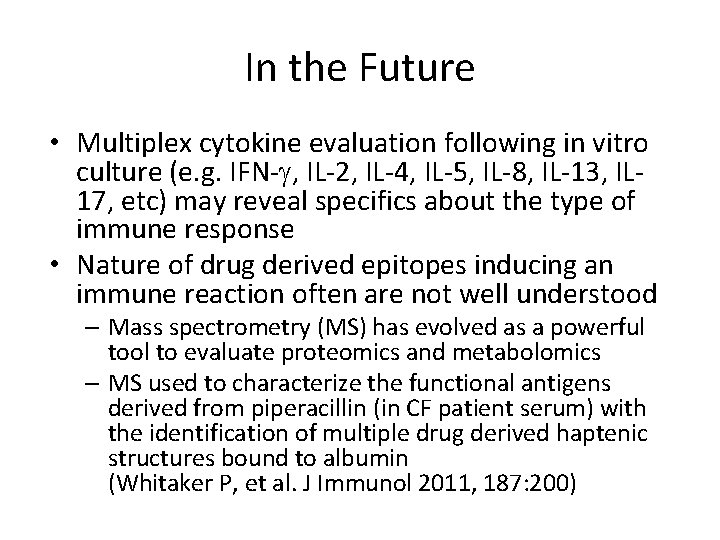 In the Future

• Multiplex cytokine evaluation following in vitro culture (e.g. IFN-$\gamma$, IL-2, IL-4, IL-5, IL-8, IL-13, IL-17, etc) may reveal specifics about the type of immune response

• Nature of drug derived epitopes inducing an immune reaction often are not well understood

– Mass spectrometry (MS) has evolved as a powerful tool to evaluate proteomics and metabolomics

– MS used to characterize the functional antigens derived from piperacillin (in CF patient serum) with the identification of multiple drug derived haptenic structures bound to albumin (Whitaker P, et al. J Immunol 2011, 187:200)